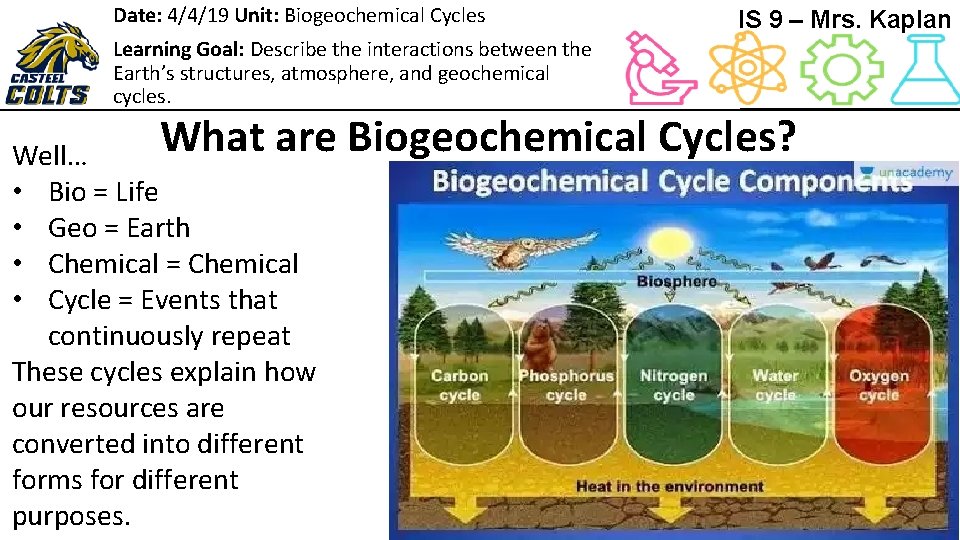 CASTEEL COLTS

Date: 4/4/19 Unit: Biogeochemical Cycles

Learning Goal: Describe the interactions between the Earth's structures, atmosphere, and geochemical cycles.

IS 9 – Mrs. Kaplan

What are Biogeochemical Cycles?

Well…
• Bio = Life
• Geo = Earth
• Chemical = Chemical
• Cycle = Events that continuously repeat

These cycles explain how our resources are converted into different forms for different purposes.

Biogeochemical Cycle Components

unacademy

Biosphere

Carbon cycle

Phosphorus cycle

Nitrogen cycle

Water cycle

Oxygen cycle

Heat in the environment